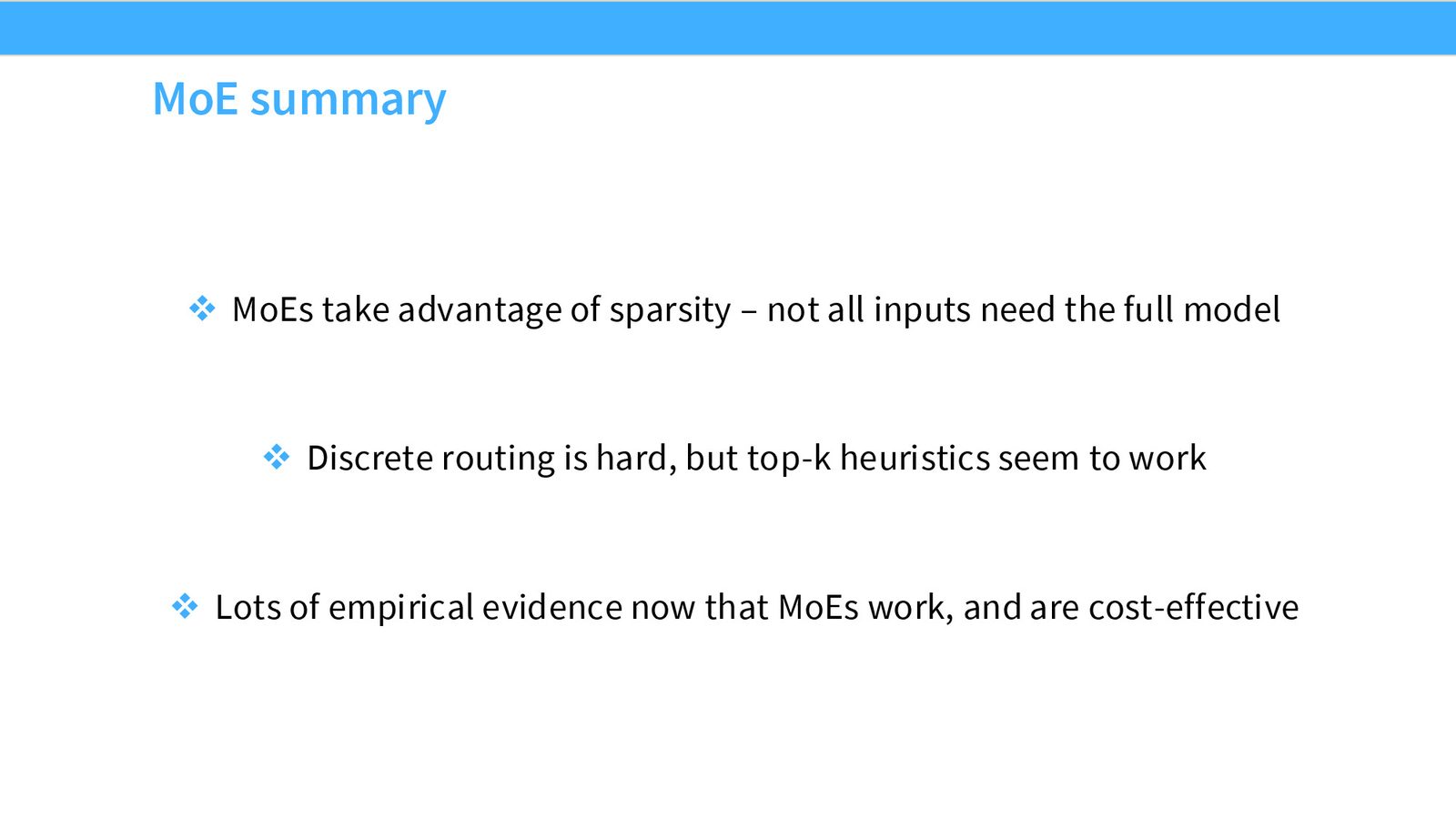 MoE summary

❖ MoEs take advantage of sparsity – not all inputs need the full model

❖ Discrete routing is hard, but top-k heuristics seem to work

❖ Lots of empirical evidence now that MoEs work, and are cost-effective